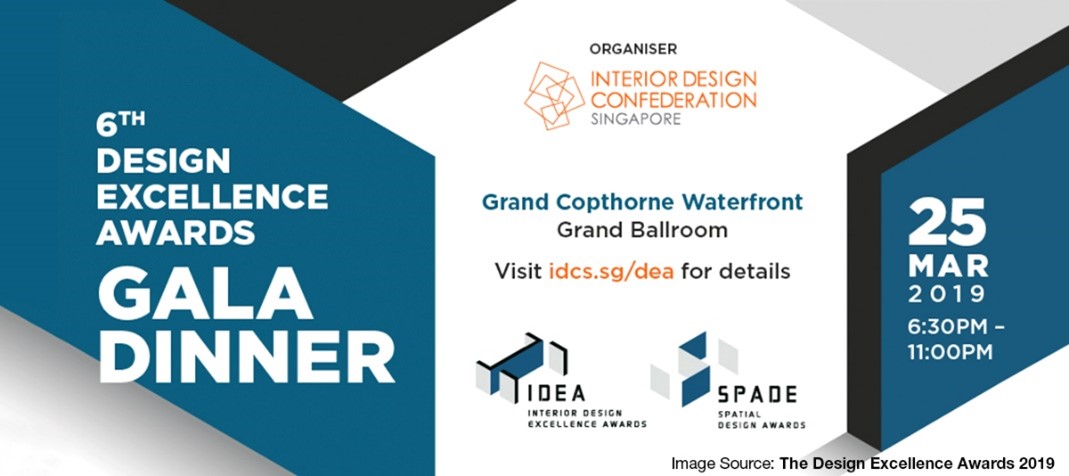 6TH DESIGN EXCELLENCE AWARDS

GALA DINNER

ORGANISER

INTERIOR DESIGN CONFEDERATION SINGAPORE

Grand Copthorne Waterfront
Grand Ballroom

Visit idcs.sg/dea for details

IDEA
INTERIOR DESIGN EXCELLENCE AWARDS

SPADE
SPATIAL DESIGN AWARDS

25 MAR 2019
6:30PM – 11:00PM

Image Source: The Design Excellence Awards 2019